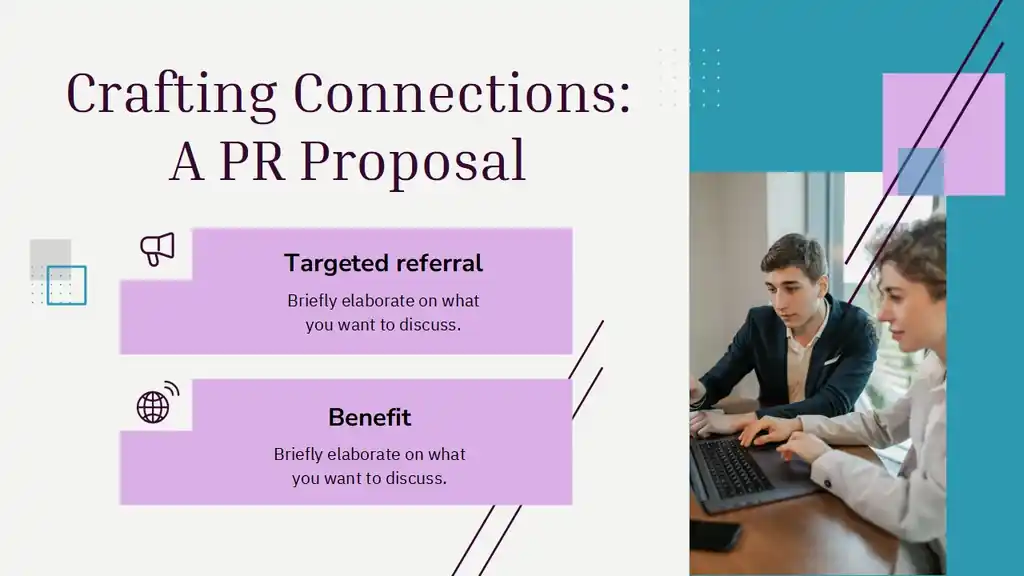 Crafting Connections:
A PR Proposal

Targeted referral

Briefly elaborate on what you want to discuss.

Benefit

Briefly elaborate on what you want to discuss.